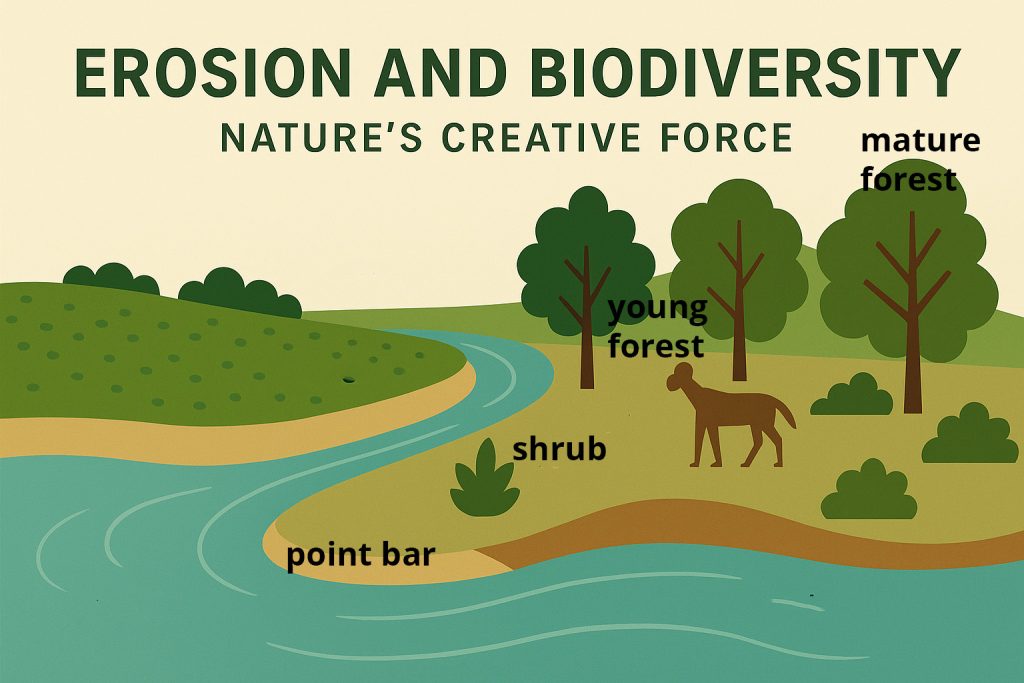 EROSION AND BIODIVERSITY

NATURE'S CREATIVE FORCE

mature forest

young forest

shrub

point bar